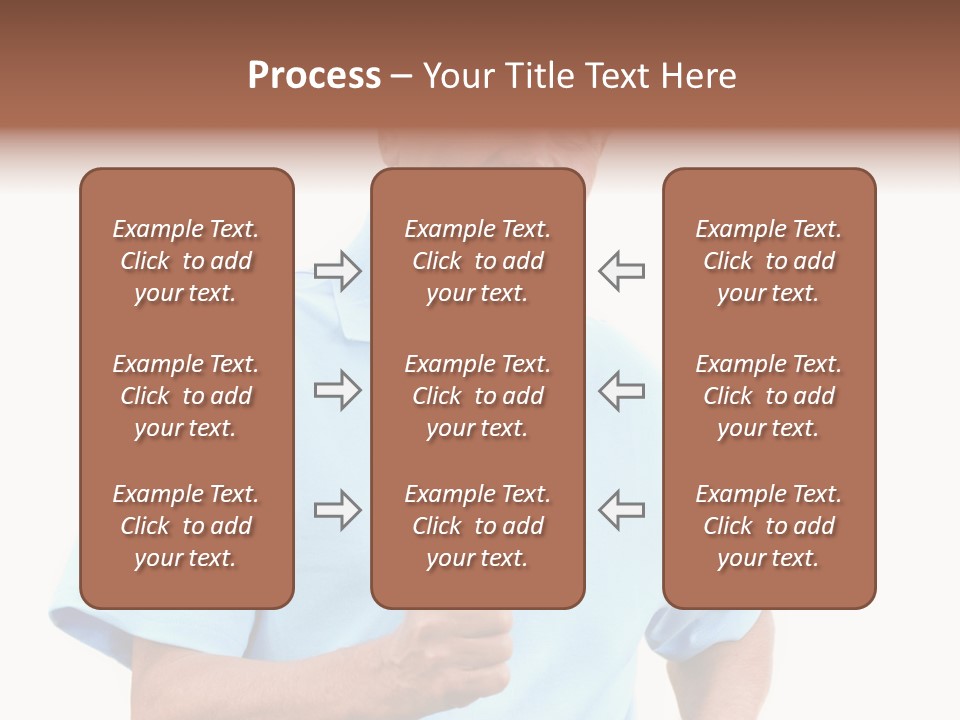 Process – Your Title Text Here

Example Text. Click to add your text.

Example Text. Click to add your text.

Example Text. Click to add your text.

Example Text. Click to add your text.

Example Text. Click to add your text.

Example Text. Click to add your text.

Example Text. Click to add your text.

Example Text. Click to add your text.

Example Text. Click to add your text.